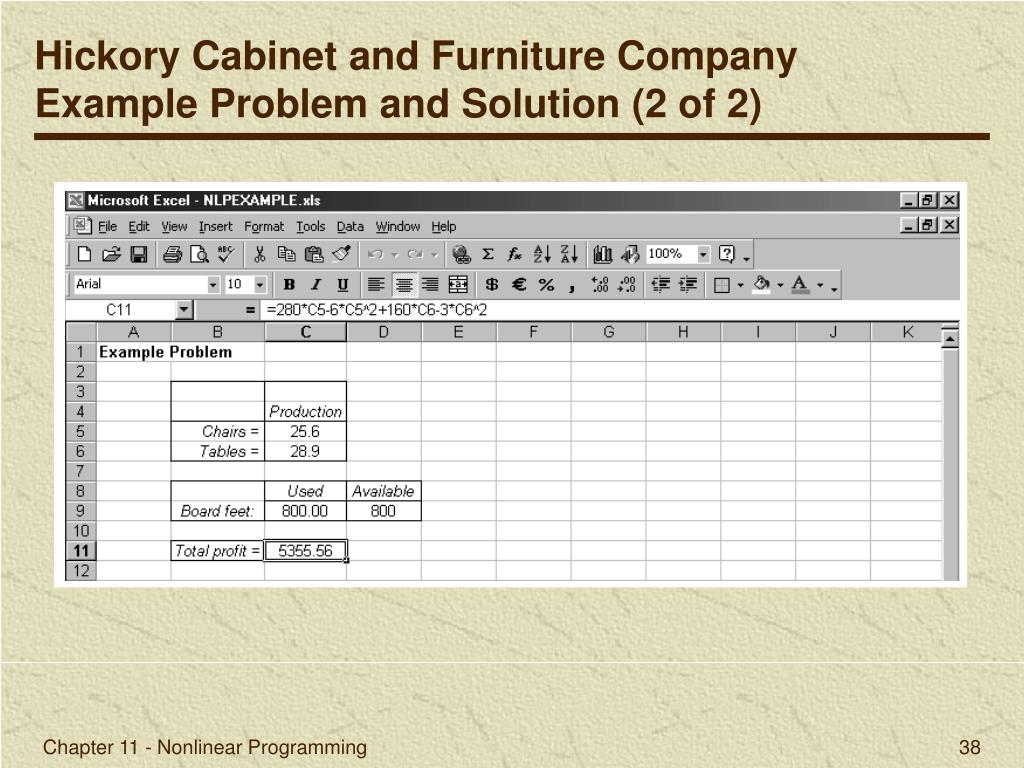 Hickory Cabinet and Furniture Company
Example Problem and Solution (2 of 2)

Microsoft Excel - NLPEXAMPLE.xls

File Edit View Insert Format Tools Data Window Help

100%

Arial 10 B I U $ € % ,

C11 = =280*C5-6*C5^2+160*C6-3*C6^2

| | A | B | C | D | E | F | G | H | I | J | K |
|---|---|---|---|---|---|---|---|---|---|---|---|
| 1 | Example Problem | | | | | | | | | | |
| 2 | | | | | | | | | | | |
| 3 | | | | | | | | | | | |
| 4 | | | Production | | | | | | | | |
| 5 | | Chairs = | 25.6 | | | | | | | | |
| 6 | | Tables = | 28.9 | | | | | | | | |
| 7 | | | | | | | | | | | |
| 8 | | | Used | Available | | | | | | | |
| 9 | | Board feet: | 800.00 | 800 | | | | | | | |
| 10 | | | | | | | | | | | |
| 11 | | Total profit = | 5355.56 | | | | | | | | |
| 12 | | | | | | | | | | | |

Chapter 11 - Nonlinear Programming

38